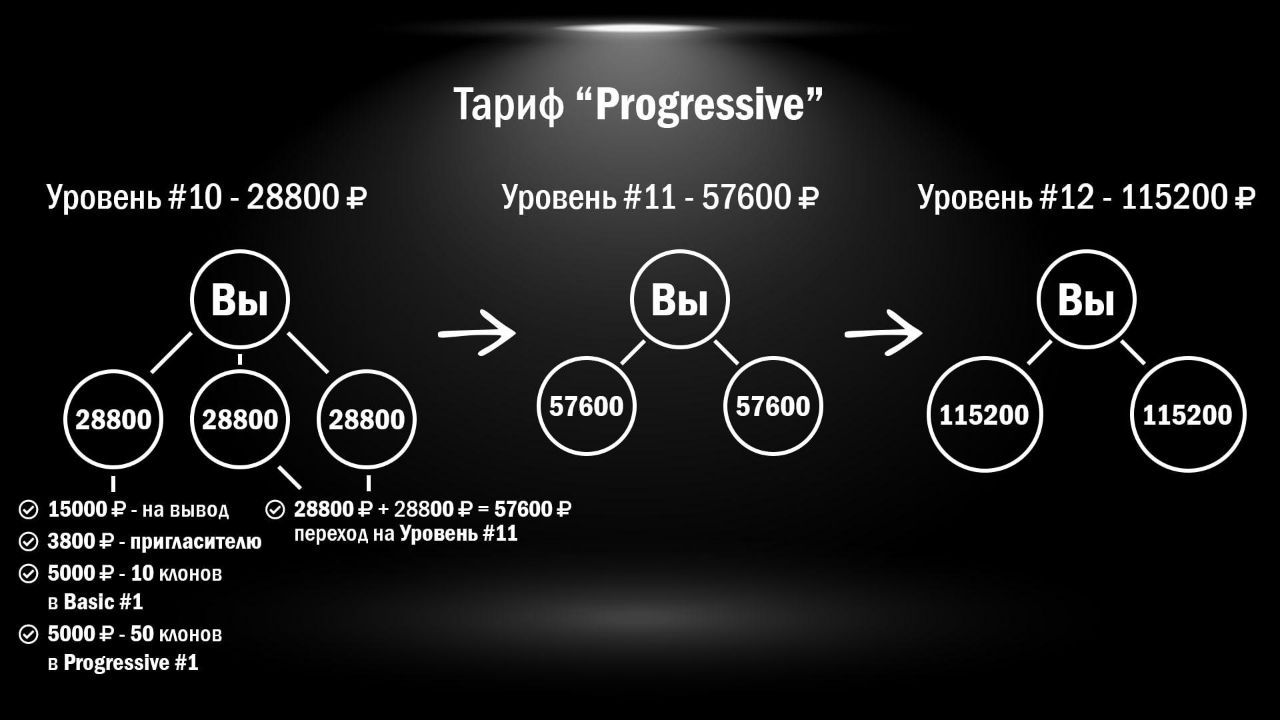 Тариф “Progressive”

Уровень #10 - 28800 ₽

Вы

28800

28800

28800

15000 ₽ - на вывод

3800 ₽ - пригласителю

5000 ₽ - 10 клонов в Basic #1

5000 ₽ - 50 клонов в Progressive #1

28800 ₽ + 28800 ₽ = 57600 ₽ переход на Уровень #11

Уровень #11 - 57600 ₽

Вы

57600

57600

Уровень #12 - 115200 ₽

Вы

115200

115200